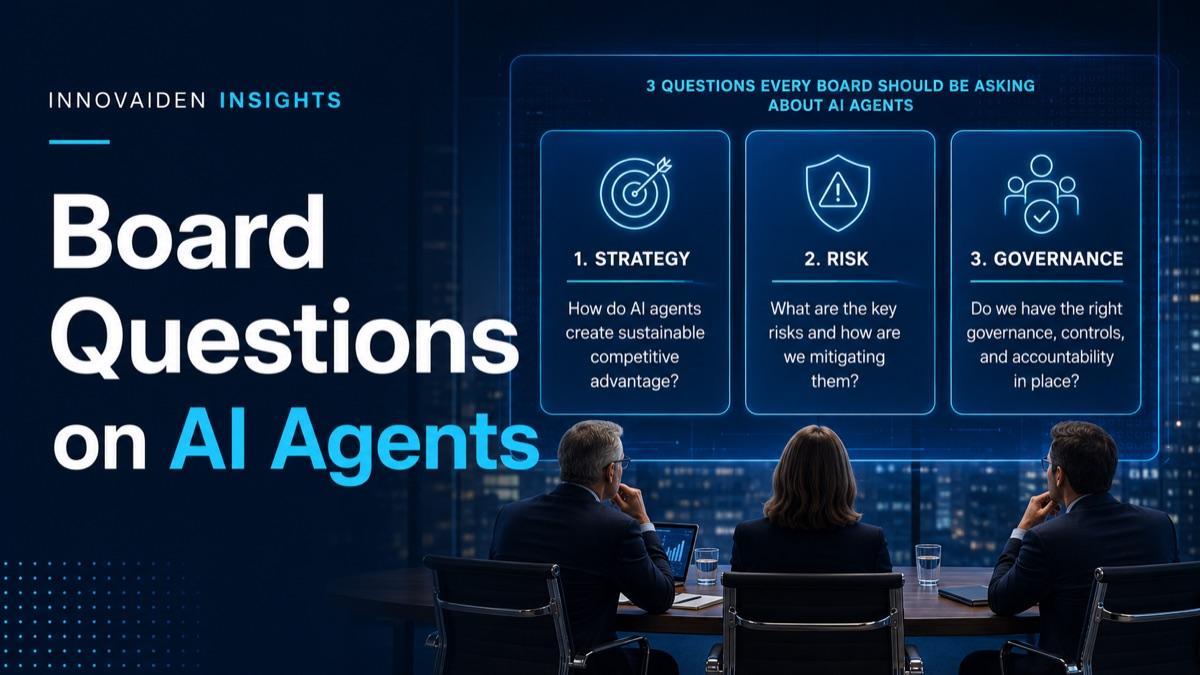 INNOVAIDEN INSIGHTS

Board Questions on AI Agents

3 QUESTIONS EVERY BOARD SHOULD BE ASKING ABOUT AI AGENTS

1. STRATEGY

How do AI agents create sustainable competitive advantage?

2. RISK

What are the key risks and how are we mitigating them?

3. GOVERNANCE

Do we have the right governance, controls, and accountability in place?